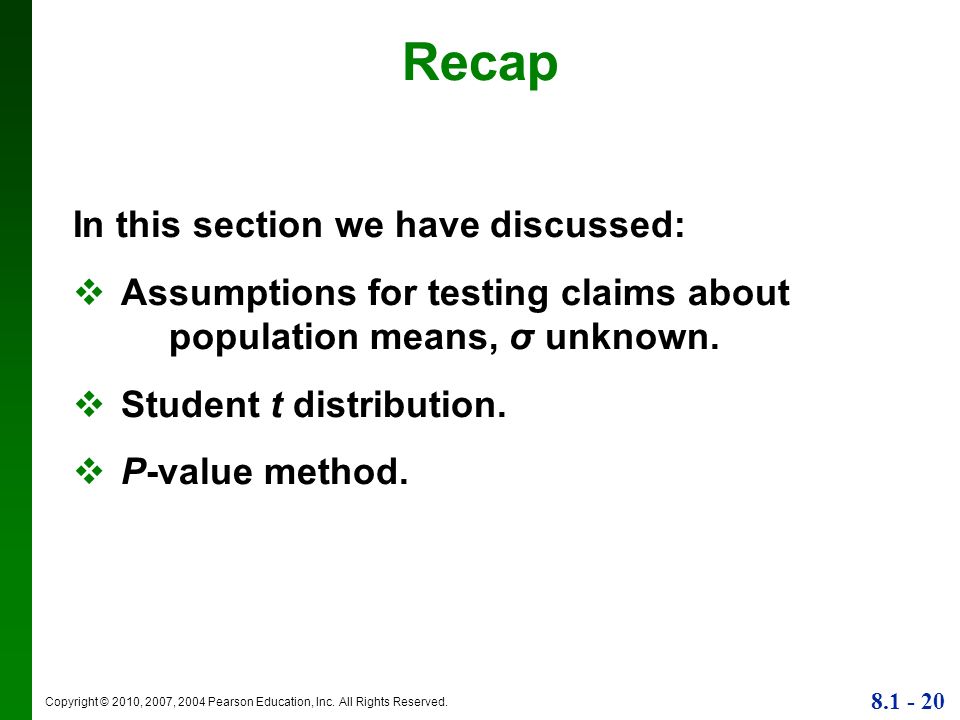 Recap

In this section we have discussed:

❖ Assumptions for testing claims about population means, $\sigma$ unknown.

❖ Student $t$ distribution.

❖ $P$-value method.

Copyright © 2010, 2007, 2004 Pearson Education, Inc. All Rights Reserved.

8.1 - 20